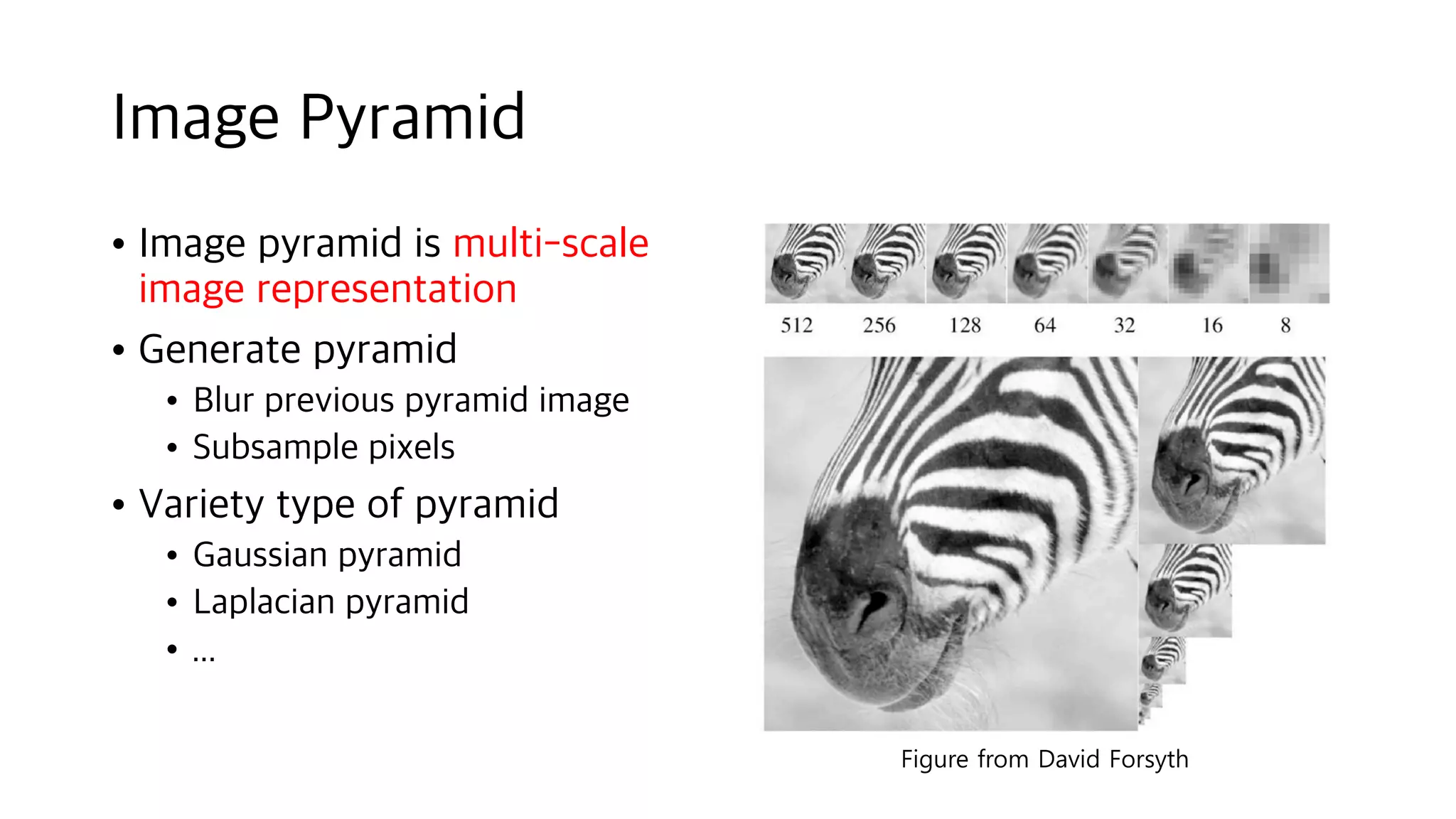 Image Pyramid

• Image pyramid is multi-scale image representation
• Generate pyramid
  • Blur previous pyramid image
  • Subsample pixels
• Variety type of pyramid
  • Gaussian pyramid
  • Laplacian pyramid
  • …

512 256 128 64 32 16 8

Figure from David Forsyth